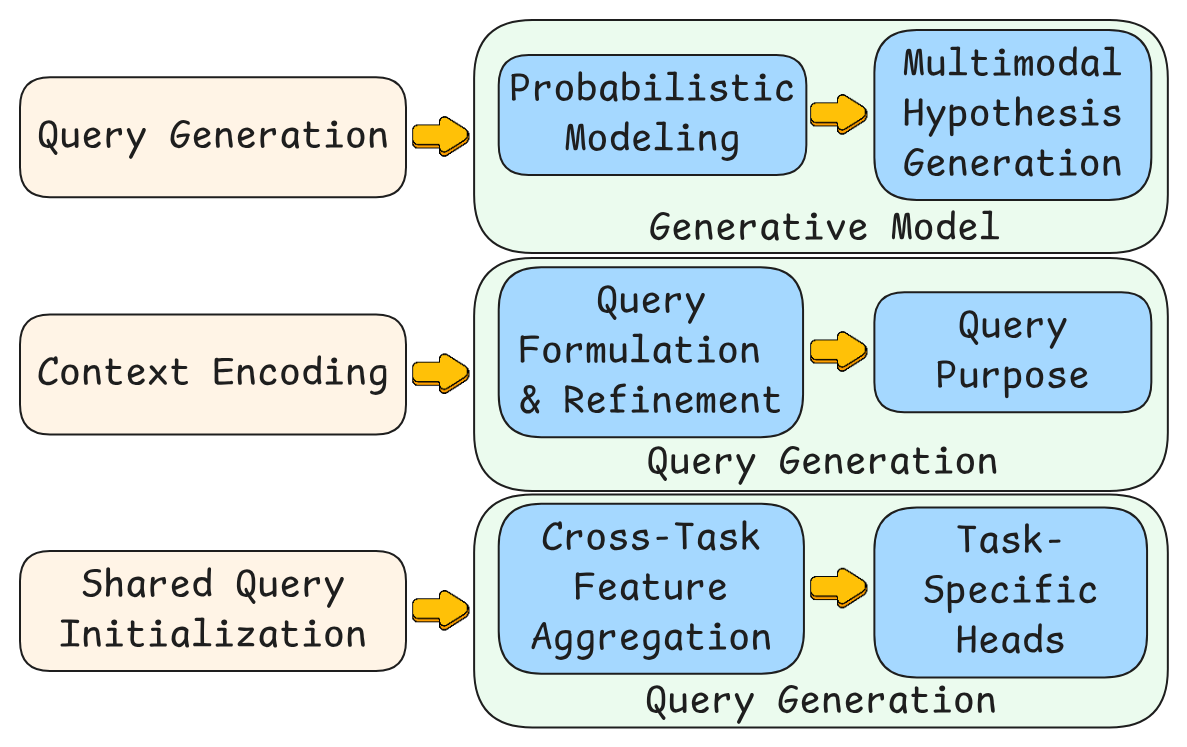 Query Generation

Probabilistic Modeling

Multimodal Hypothesis Generation

Generative Model

Context Encoding

Query Formulation & Refinement

Query Purpose

Query Generation

Shared Query Initialization

Cross-Task Feature Aggregation

Task-Specific Heads

Query Generation